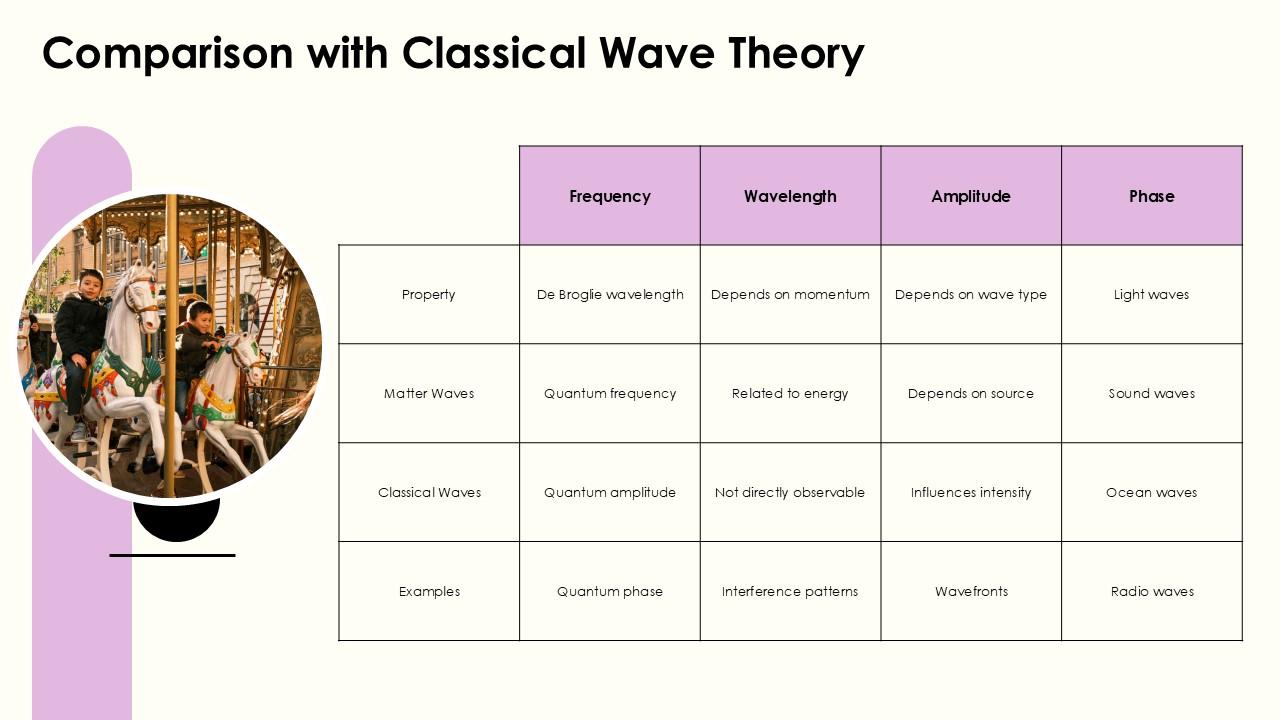 Comparison with Classical Wave Theory

| | Frequency | Wavelength | Amplitude | Phase |
|---|---|---|---|---|
| Property | De Broglie wavelength | Depends on momentum | Depends on wave type | Light waves |
| Matter Waves | Quantum frequency | Related to energy | Depends on source | Sound waves |
| Classical Waves | Quantum amplitude | Not directly observable | Influences intensity | Ocean waves |
| Examples | Quantum phase | Interference patterns | Wavefronts | Radio waves |